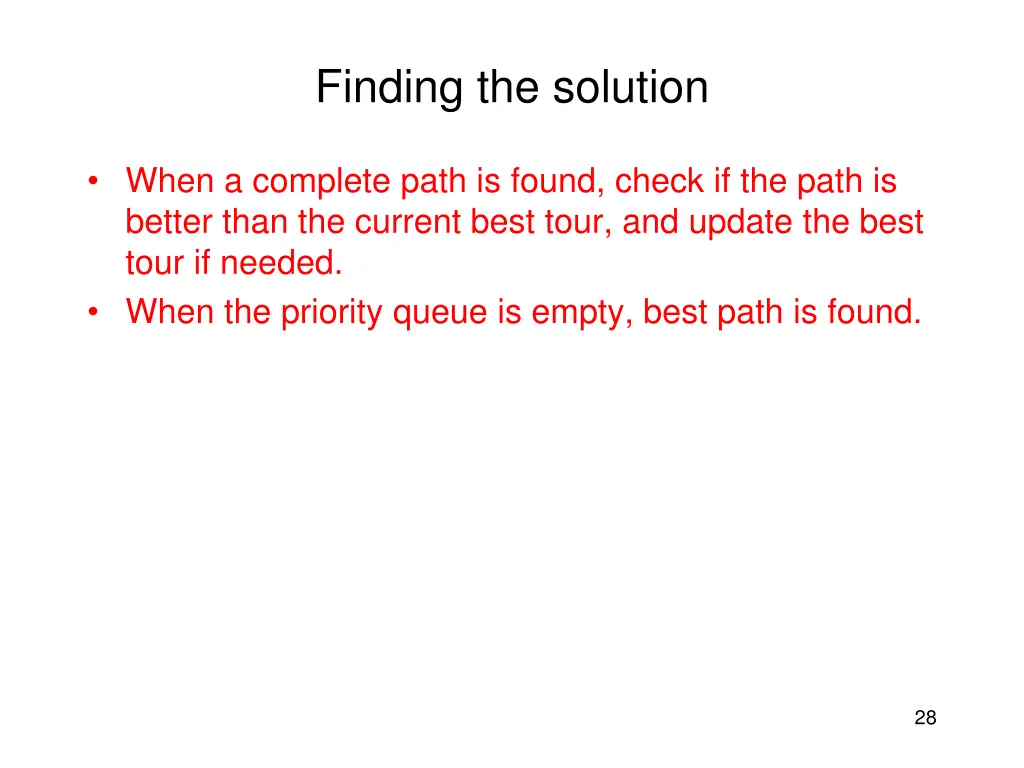 Finding the solution

• When a complete path is found, check if the path is better than the current best tour, and update the best tour if needed.
• When the priority queue is empty, best path is found.

28